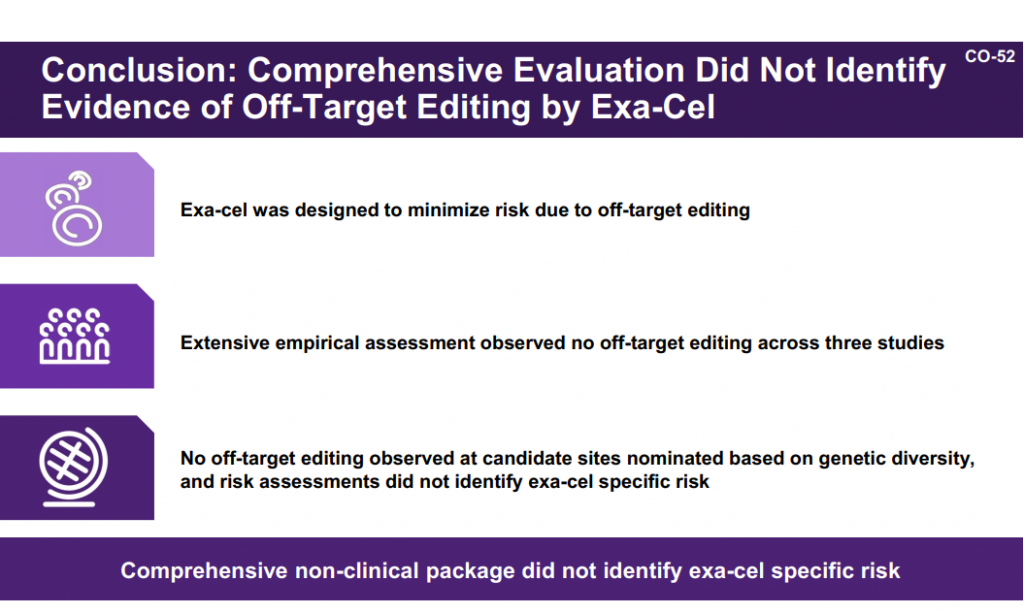 Conclusion: Comprehensive Evaluation Did Not Identify Evidence of Off-Target Editing by Exa-Cel

CO-52

Exa-cel was designed to minimize risk due to off-target editing

Extensive empirical assessment observed no off-target editing across three studies

No off-target editing observed at candidate sites nominated based on genetic diversity, and risk assessments did not identify exa-cel specific risk

Comprehensive non-clinical package did not identify exa-cel specific risk